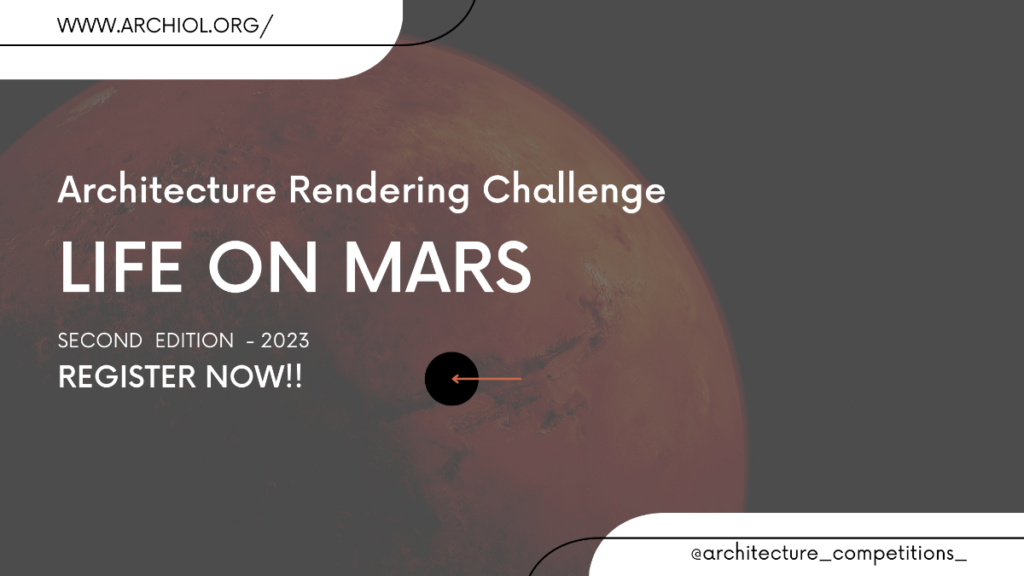 WWW.ARCHIOL.ORG/

Architecture Rendering Challenge

LIFE ON MARS

SECOND EDITION - 2023

REGISTER NOW!!

@architecture_competitions_